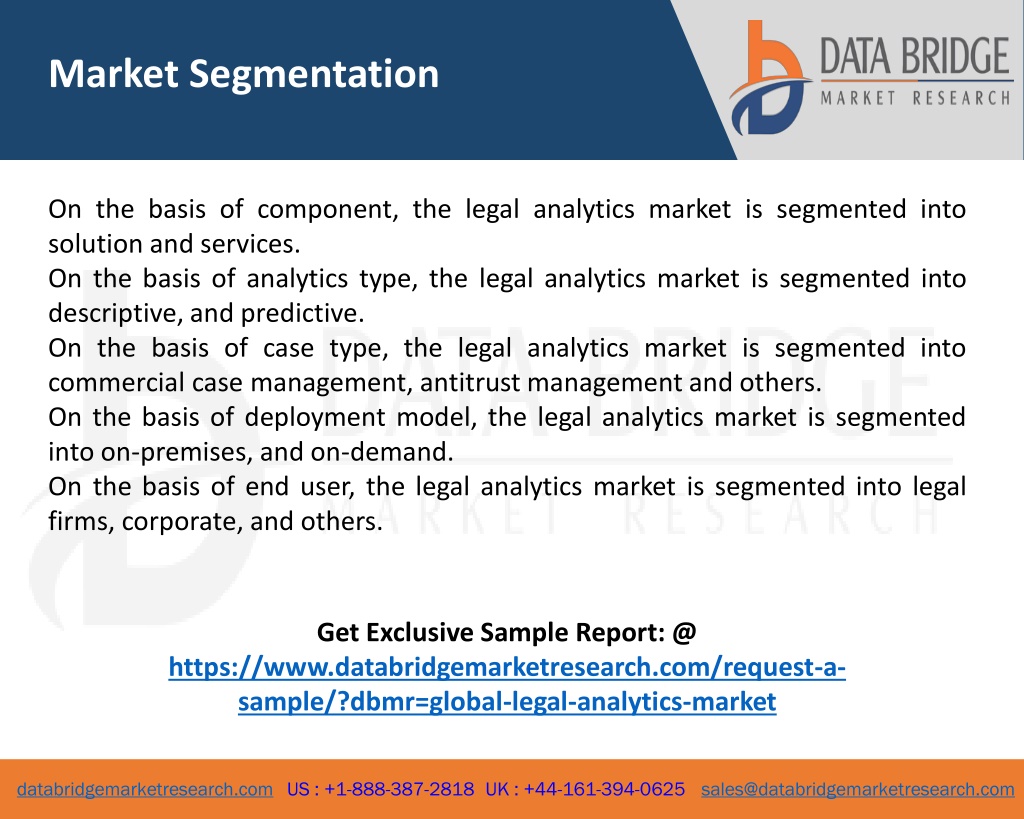 Market Segmentation

DATA BRIDGE
MARKET RESEARCH

On the basis of component, the legal analytics market is segmented into solution and services.
On the basis of analytics type, the legal analytics market is segmented into descriptive, and predictive.
On the basis of case type, the legal analytics market is segmented into commercial case management, antitrust management and others.
On the basis of deployment model, the legal analytics market is segmented into on-premises, and on-demand.
On the basis of end user, the legal analytics market is segmented into legal firms, corporate, and others.

Get Exclusive Sample Report: @
https://www.databridgemarketresearch.com/request-a-sample/?dbmr=global-legal-analytics-market

databridgemarketresearch.com US : +1-888-387-2818 UK : +44-161-394-0625 sales@databridgemarketresearch.com